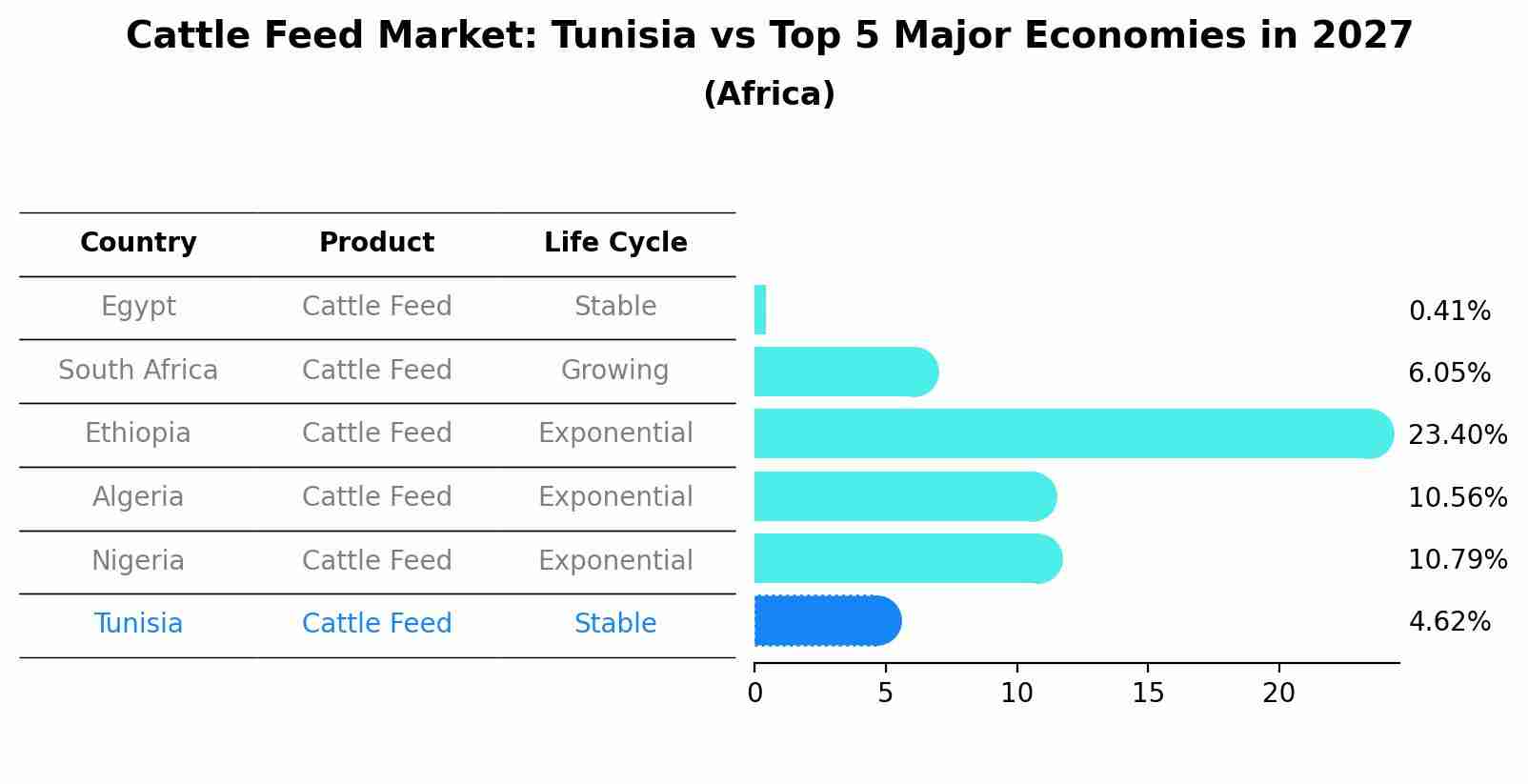 Cattle Feed Market: Tunisia vs Top 5 Major Economies in 2027
(Africa)

| Country | Product | Life Cycle |
|---|---|---|
| Egypt | Cattle Feed | Stable |
| South Africa | Cattle Feed | Growing |
| Ethiopia | Cattle Feed | Exponential |
| Algeria | Cattle Feed | Exponential |
| Nigeria | Cattle Feed | Exponential |
| Tunisia | Cattle Feed | Stable |

0.41%
6.05%
23.40%
10.56%
10.79%
4.62%

0 5 10 15 20